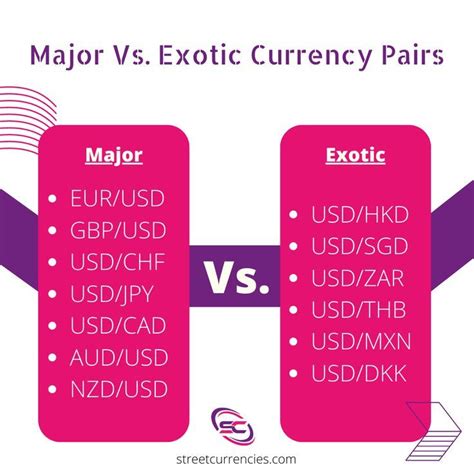 Major Vs. Exotic Currency Pairs

Major

- EUR/USD
- GBP/USD
- USD/CHF
- USD/JPY
- USD/CAD
- AUD/USD
- NZD/USD

Vs.

Exotic

- USD/HKD
- USD/SGD
- USD/ZAR
- USD/THB
- USD/MXN
- USD/DKK

SC

streetcurrencies.com